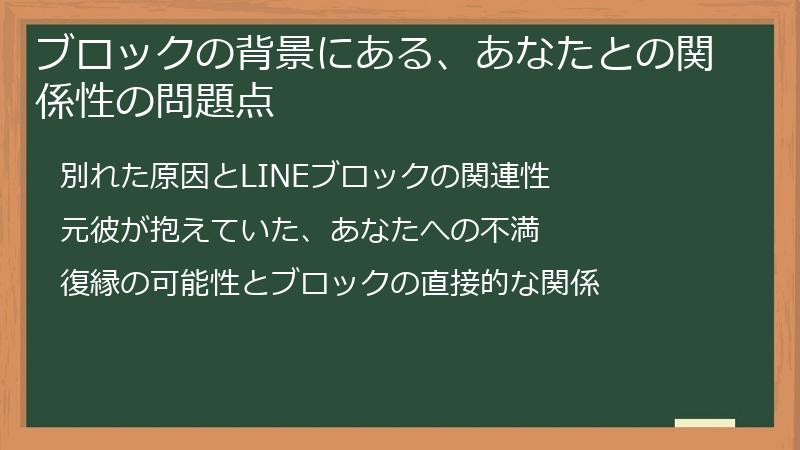 ブロックの背景にある、あなたとの関係性の問題点

別れた原因とLINEブロックの関連性

元彼が抱えていた、あなたへの不満

復縁の可能性とブロックの直接的な関係